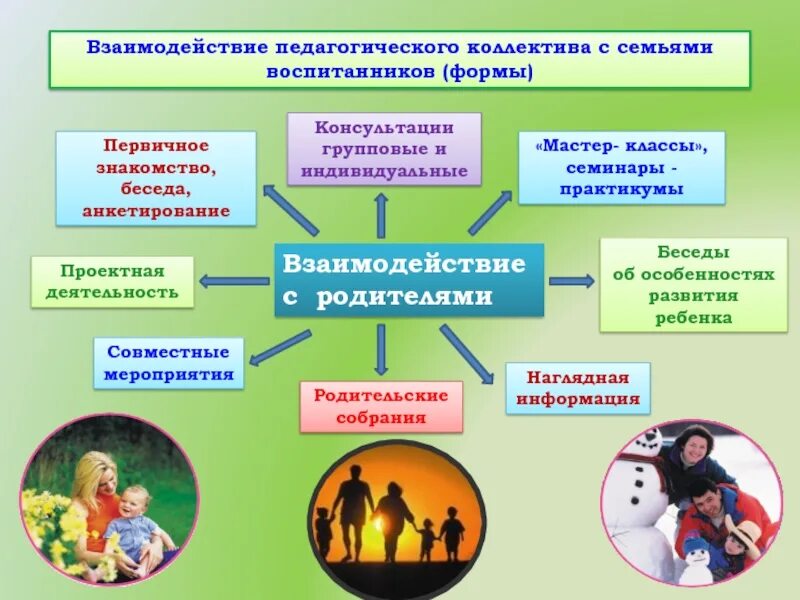 Взаимодействие педагогического коллектива с семьями воспитанников (формы)

Первичное знакомство, беседа, анкетирование

Консультации групповые и индивидуальные

«Мастер- классы», семинары - практикумы

Проектная деятельность

Взаимодействие с родителями

Беседы об особенностях развития ребенка

Совместные мероприятия

Родительские собрания

Наглядная информация